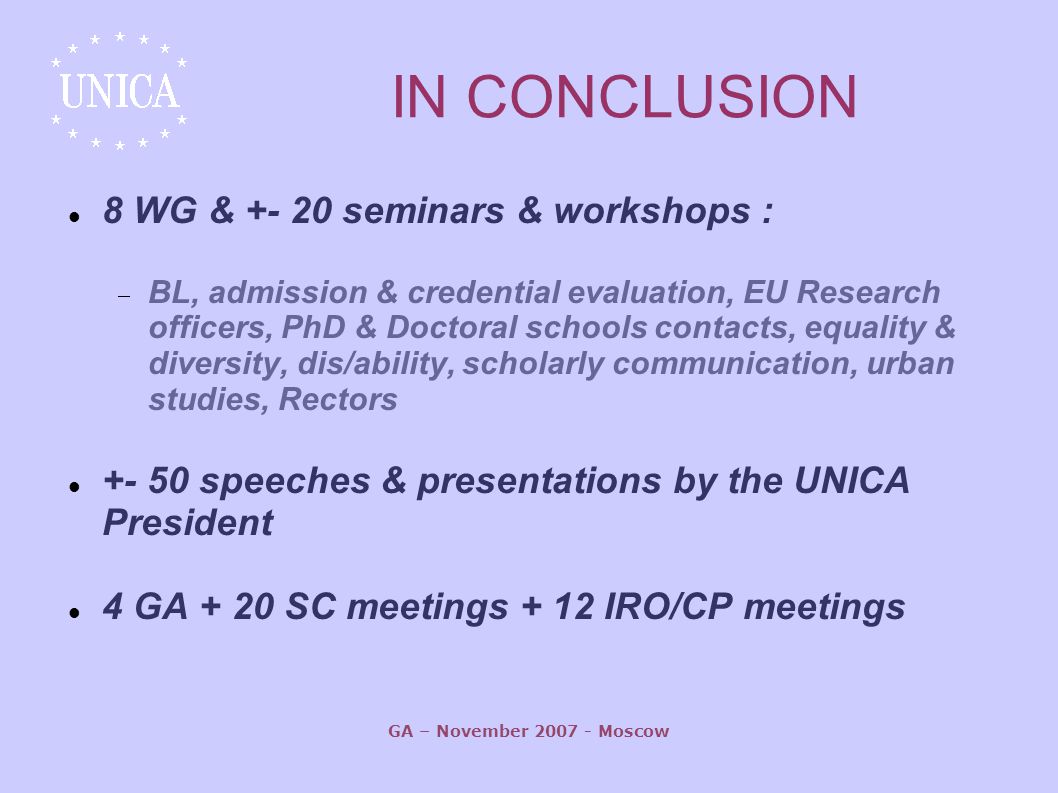 UNICA

IN CONCLUSION

8 WG & +- 20 seminars & workshops :

– BL, admission & credential evaluation, EU Research officers, PhD & Doctoral schools contacts, equality & diversity, dis/ability, scholarly communication, urban studies, Rectors

+- 50 speeches & presentations by the UNICA President

4 GA + 20 SC meetings + 12 IRO/CP meetings

GA – November 2007 - Moscow